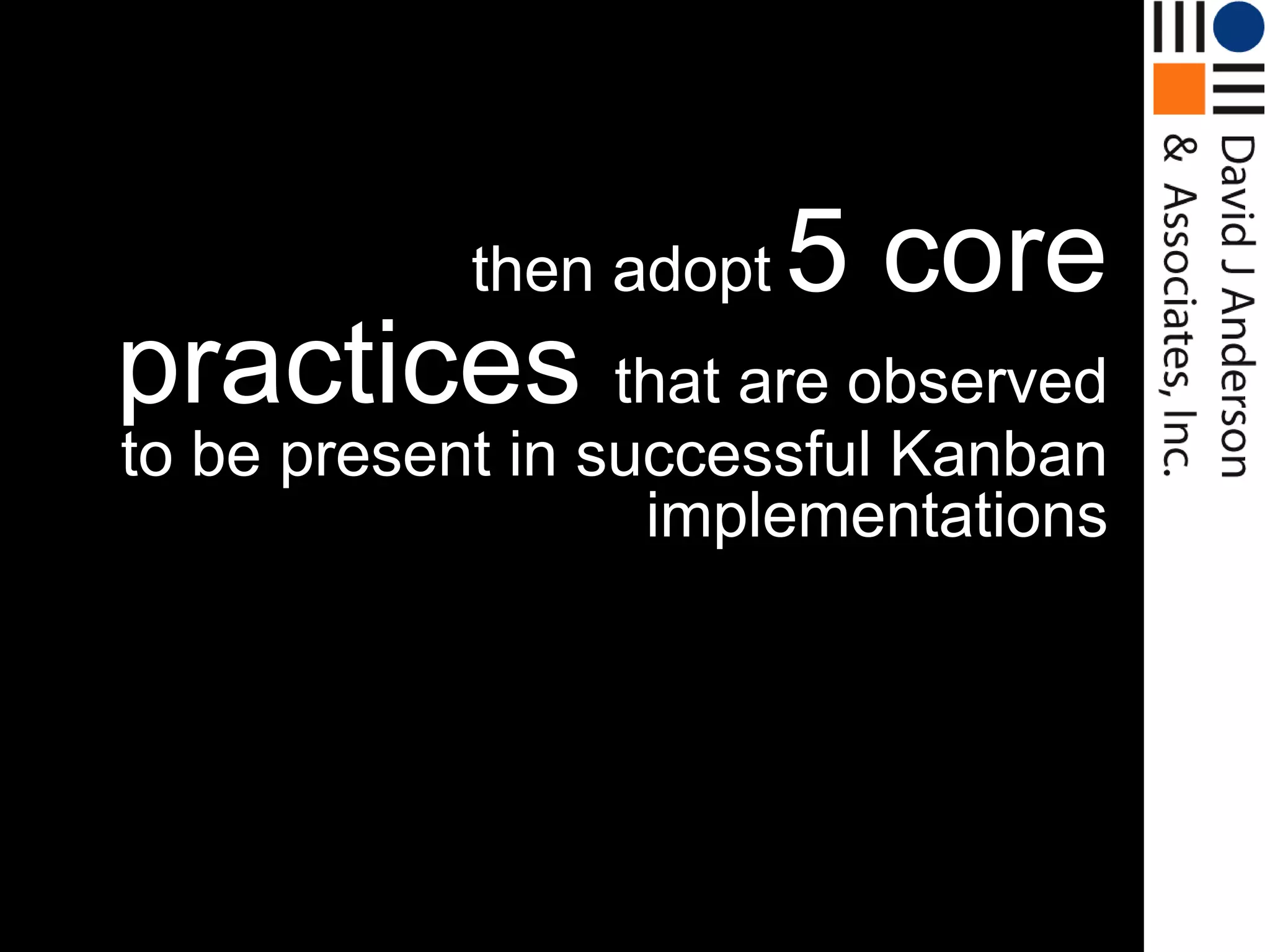 then adopt 5 core practices that are observed to be present in successful Kanban implementations

David J Anderson
& Associates, Inc.